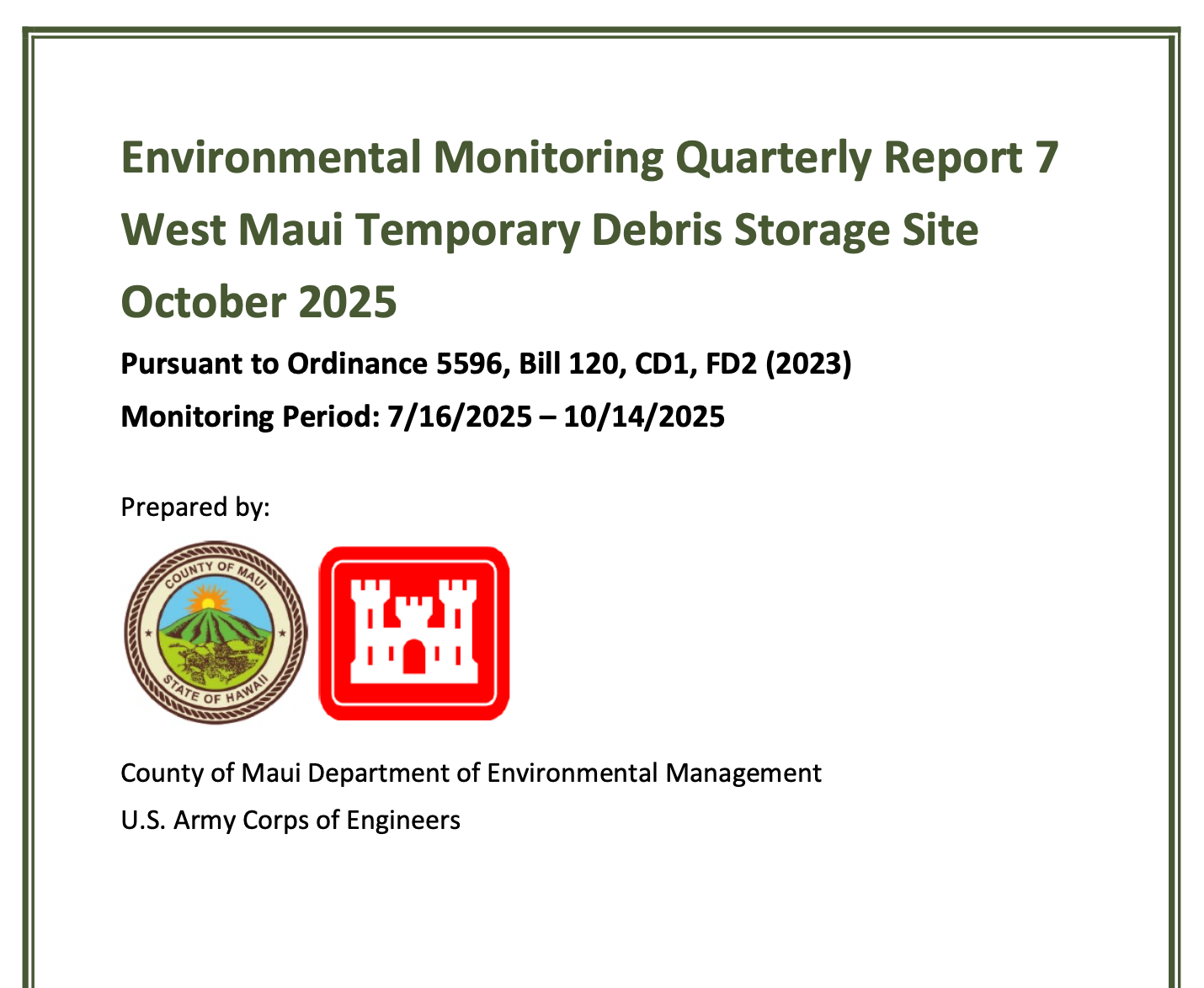 Environmental Monitoring Quarterly Report 7
West Maui Temporary Debris Storage Site
October 2025

Pursuant to Ordinance 5596, Bill 120, CD1, FD2 (2023)

Monitoring Period: 7/16/2025 – 10/14/2025

Prepared by:

COUNTY OF MAUI
STATE OF HAWAII

County of Maui Department of Environmental Management

U.S. Army Corps of Engineers